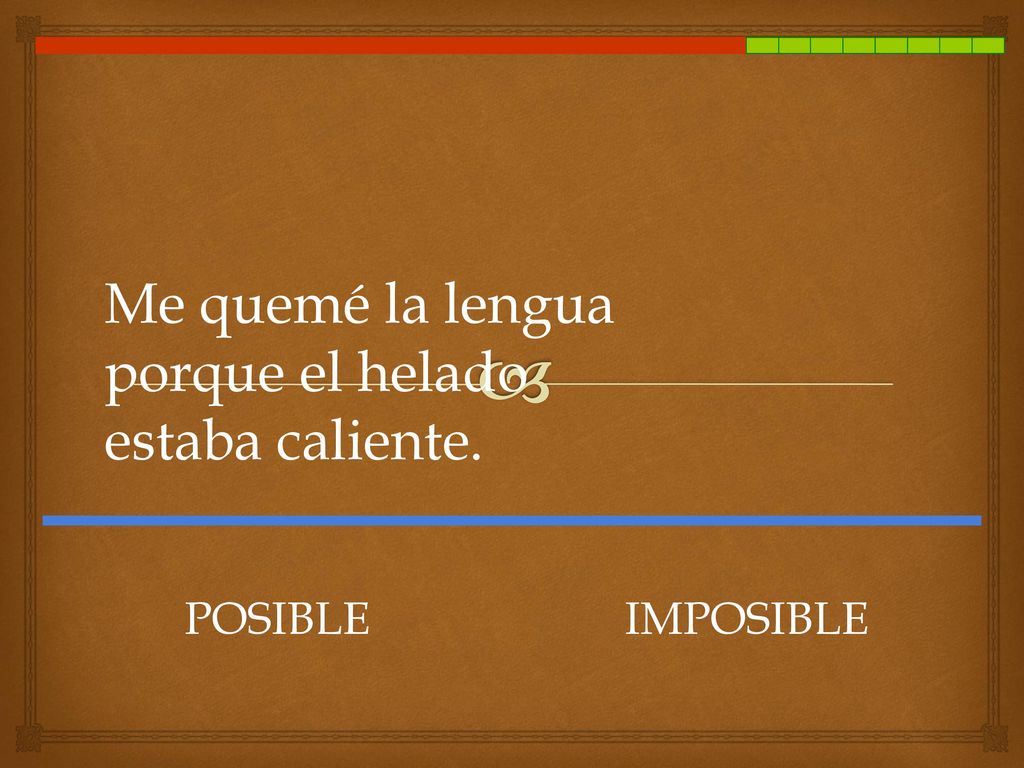 Me quemé la lengua porque el helado estaba caliente.

POSIBLE

IMPOSIBLE